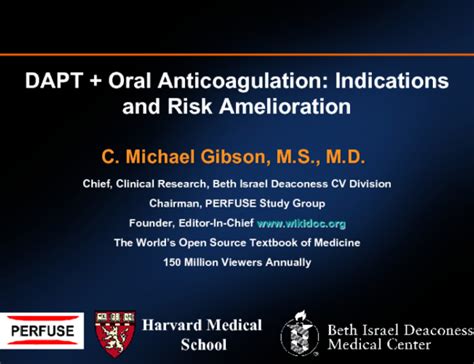 DAPT + Oral Anticoagulation: Indications and Risk Amelioration

C. Michael Gibson, M.S., M.D.

Chief, Clinical Research, Beth Israel Deaconess CV Division

Chairman, PERFUSE Study Group

Founder, Editor-In-Chief www.wikidoc.org

The World's Open Source Textbook of Medicine

150 Million Viewers Annually

PERFUSE

Harvard Medical School

Beth Israel Deaconess Medical Center